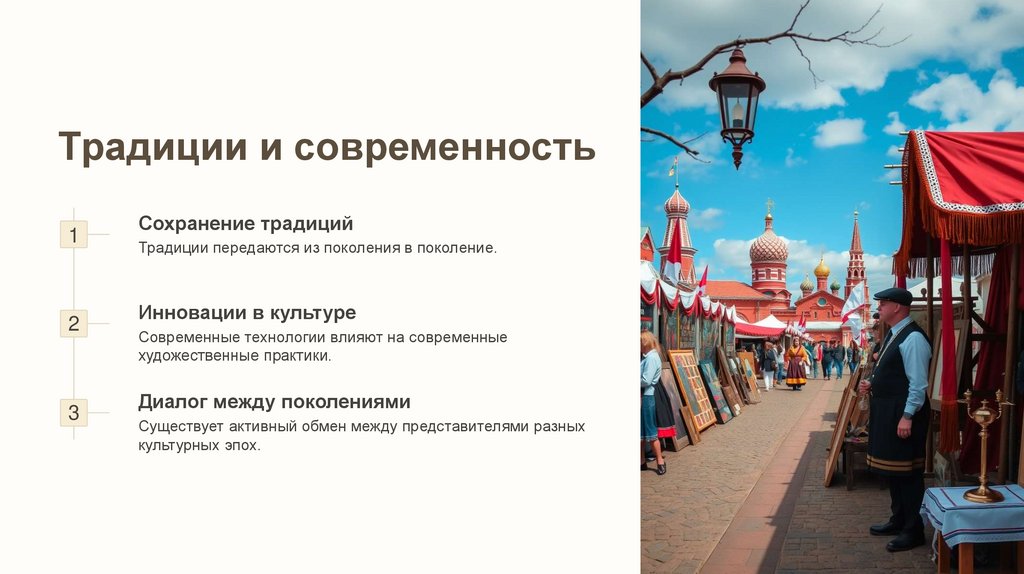 Традиции и современность

1

Сохранение традиций

Традиции передаются из поколения в поколение.

2

Инновации в культуре

Современные технологии влияют на современные художественные практики.

3

Диалог между поколениями

Существует активный обмен между представителями разных культурных эпох.